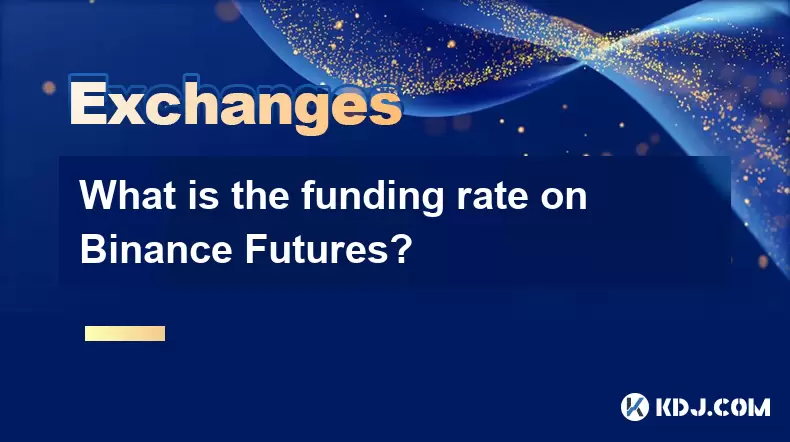 Exchanges

What is the funding rate on Binance Futures?

KDJ.COM